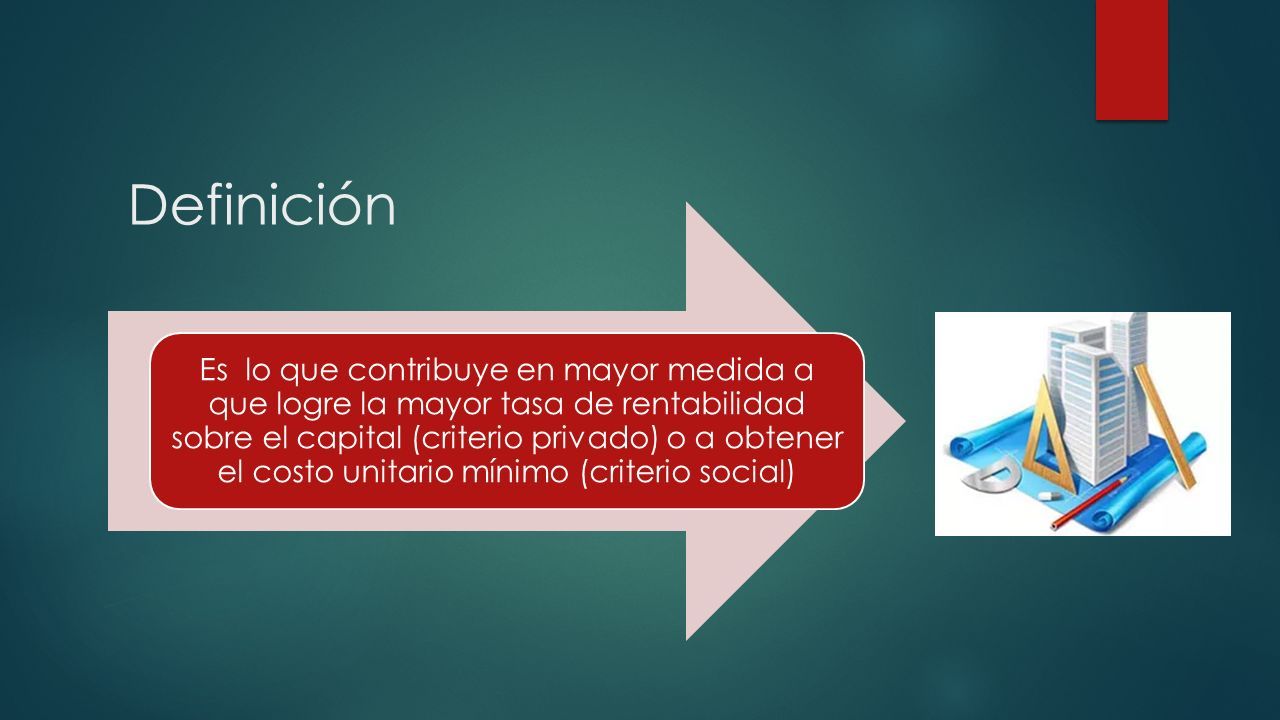 Definición

Es lo que contribuye en mayor medida a que logre la mayor tasa de rentabilidad sobre el capital (criterio privado) o a obtener el costo unitario mínimo (criterio social)